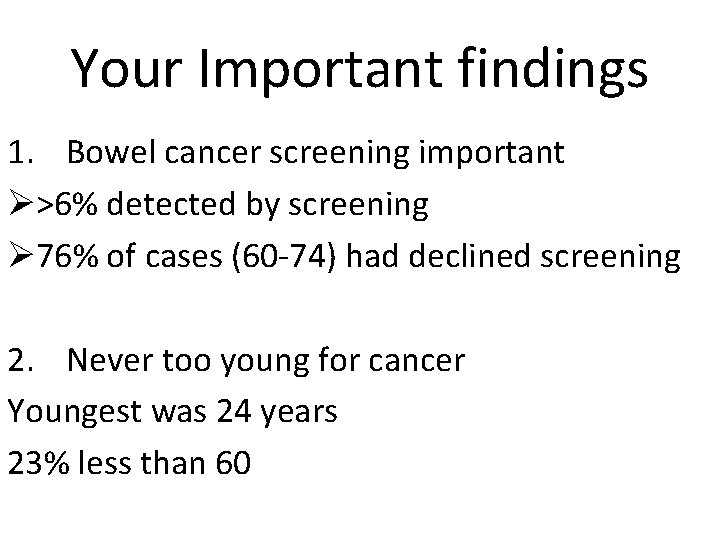 Your Important findings

1. Bowel cancer screening important

➢>6% detected by screening

➢76% of cases (60-74) had declined screening

2. Never too young for cancer

Youngest was 24 years

23% less than 60